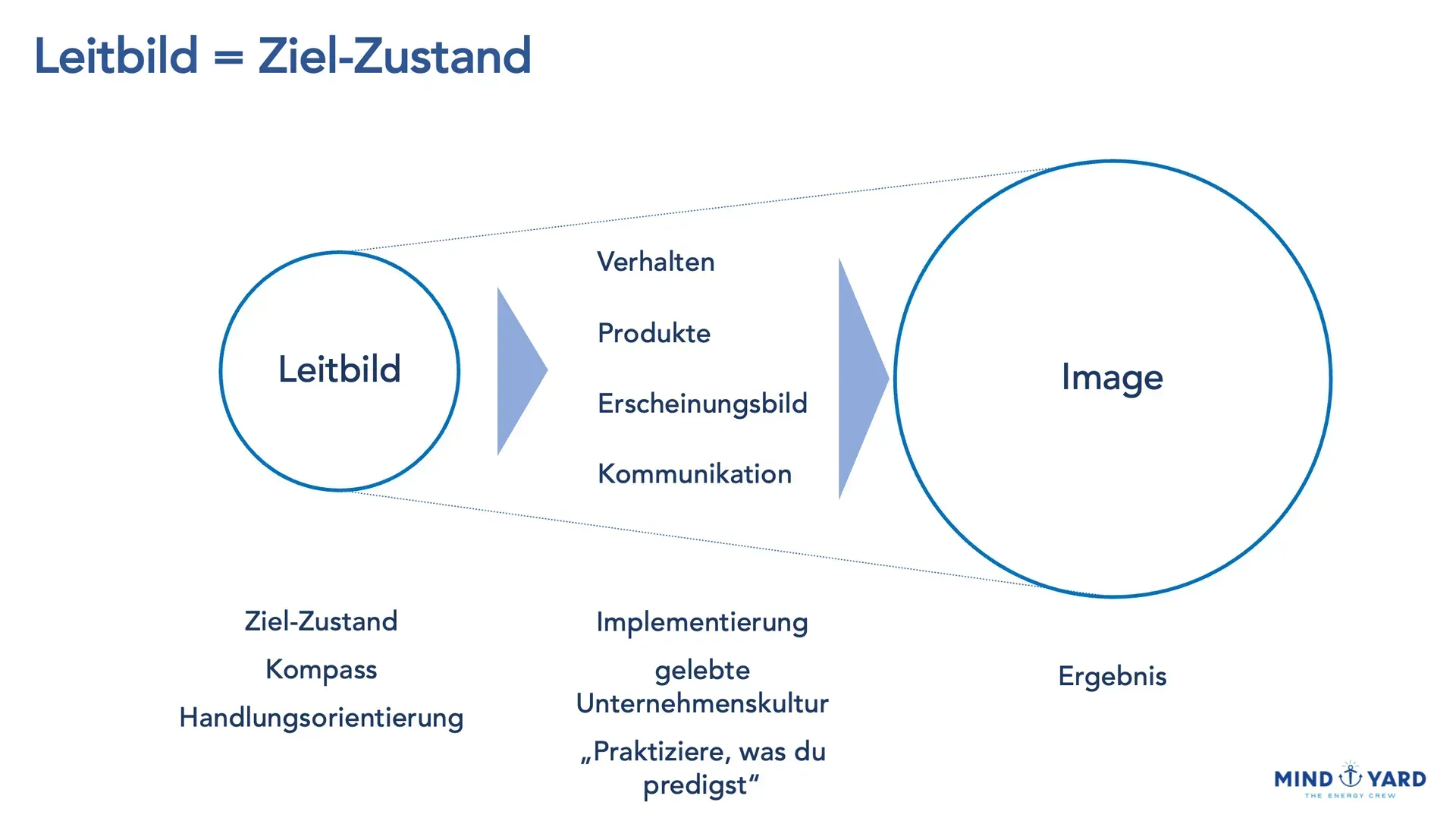 Leitbild = Ziel-Zustand

Leitbild

Verhalten

Produkte

Erscheinungsbild

Kommunikation

Image

Ziel-Zustand

Kompass

Handlungsorientierung

Implementierung

gelebte Unternehmenskultur

„Praktiziere, was du predigst“

Ergebnis

MIND YARD
THE ENERGY CREW